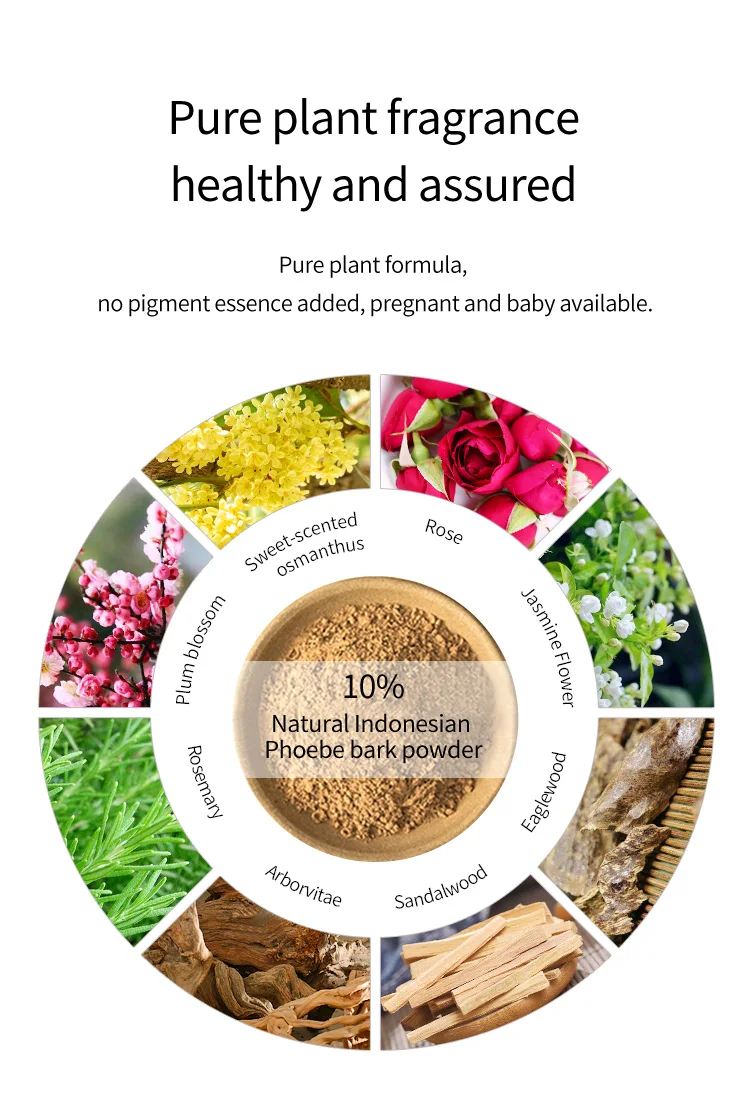 Pure plant fragrance
healthy and assured

Pure plant formula,
no pigment essence added, pregnant and baby available.

Sweet-scented osmanthus

Rose

Jasmine Flower

Eaglewood

Sandalwood

Arborvitae

Rosemary

Plum blossom

10%
Natural Indonesian
Phoebe bark powder